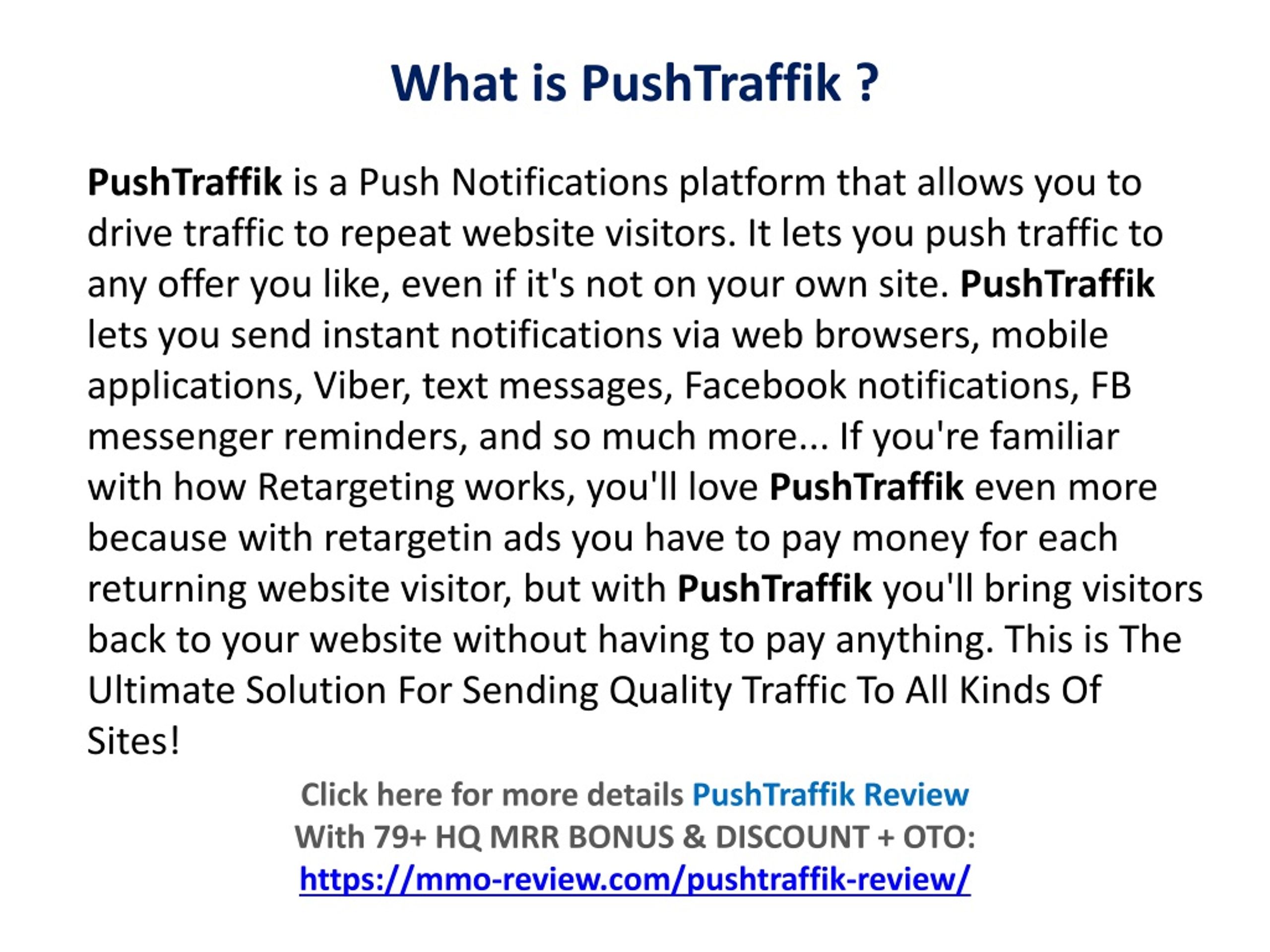 What is PushTraffik ?

PushTraffik is a Push Notifications platform that allows you to drive traffic to repeat website visitors. It lets you push traffic to any offer you like, even if it's not on your own site. PushTraffik lets you send instant notifications via web browsers, mobile applications, Viber, text messages, Facebook notifications, FB messenger reminders, and so much more... If you're familiar with how Retargeting works, you'll love PushTraffik even more because with retargetin ads you have to pay money for each returning website visitor, but with PushTraffik you'll bring visitors back to your website without having to pay anything. This is The Ultimate Solution For Sending Quality Traffic To All Kinds Of Sites!

Click here for more details PushTraffik Review
With 79+ HQ MRR BONUS & DISCOUNT + OTO:
https://mmo-review.com/pushtraffik-review/